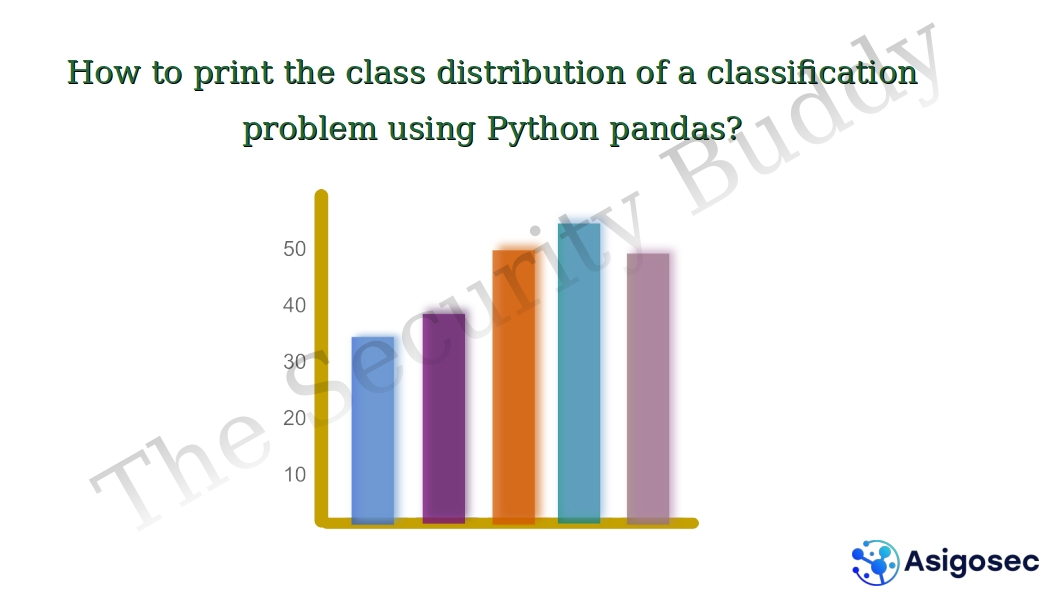 How to print the class distribution of a classification problem using Python pandas?

The Security Buddy

50
40
30
20
10

Asigosec